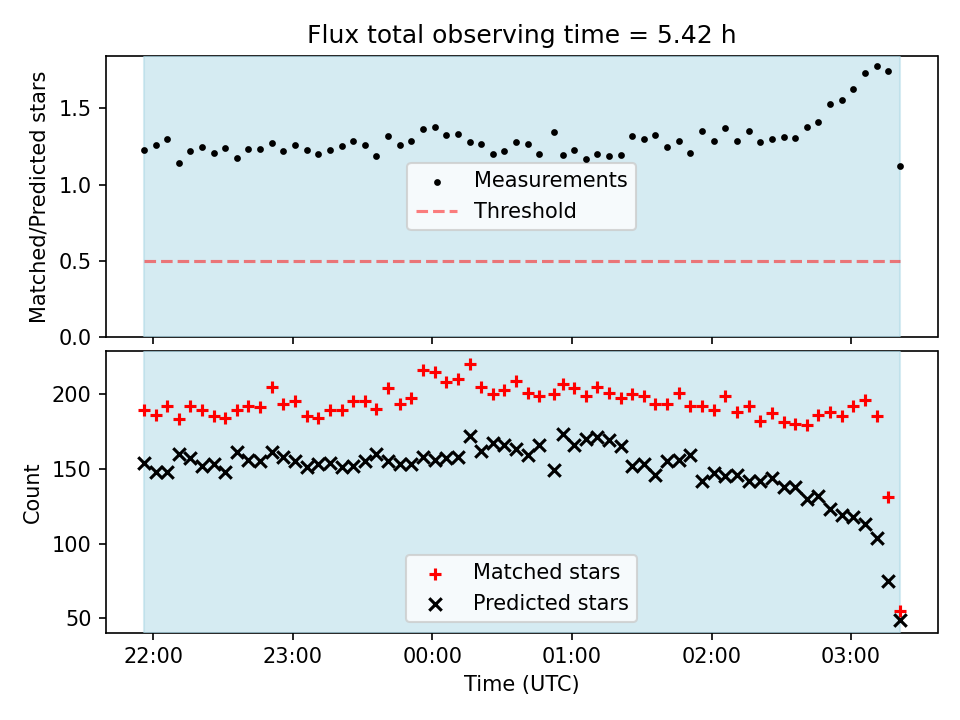 Flux total observing time = 5.42 h

Matched/Predicted stars

1.5
1.0
0.5
0.0

Measurements
Threshold

Count

200
150
100
50

Matched stars
Predicted stars

22:00
23:00
00:00
01:00
02:00
03:00

Time (UTC)